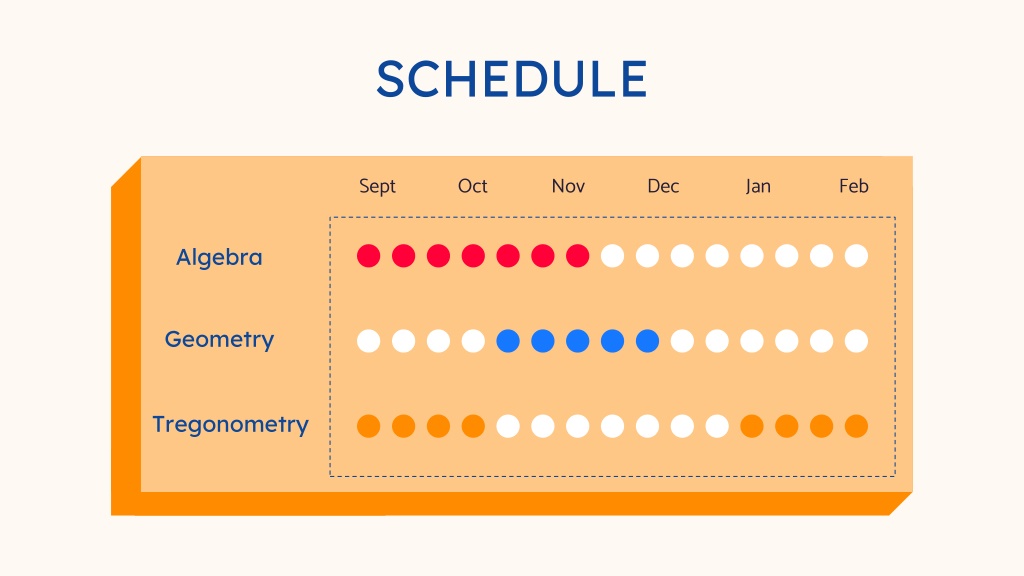 SCHEDULE

Sept Oct Nov Dec Jan Feb

Algebra

Geometry

Tregonometry